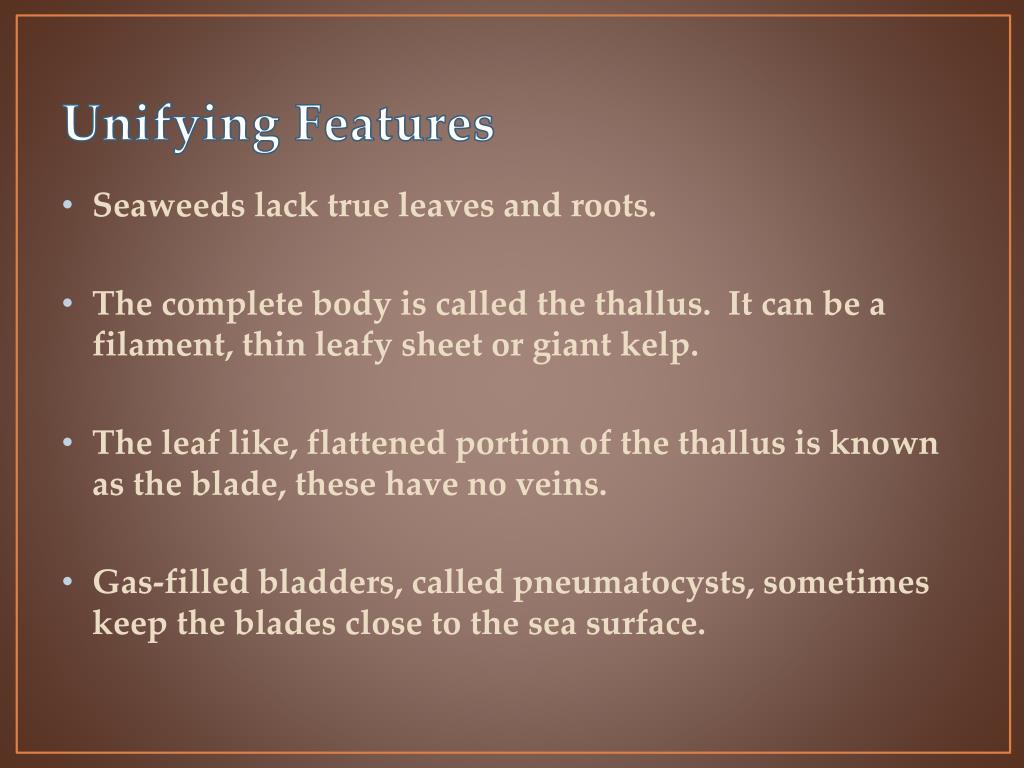 Unifying Features

• Seaweeds lack true leaves and roots.

• The complete body is called the thallus. It can be a filament, thin leafy sheet or giant kelp.

• The leaf like, flattened portion of the thallus is known as the blade, these have no veins.

• Gas-filled bladders, called pneumatocysts, sometimes keep the blades close to the sea surface.